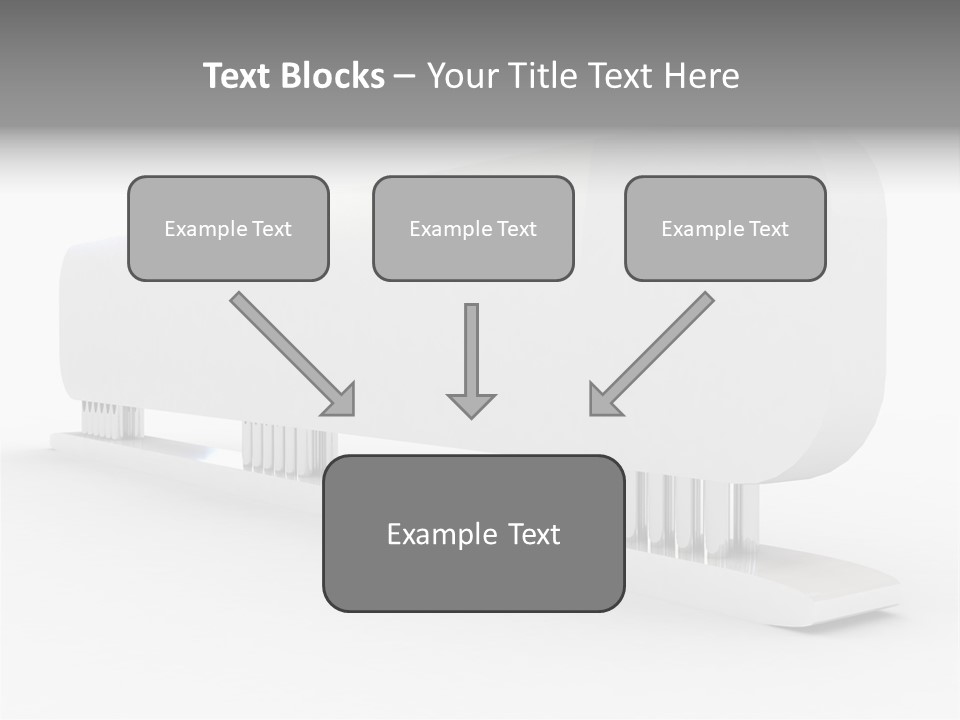 Text Blocks – Your Title Text Here

Example Text

Example Text

Example Text

Example Text